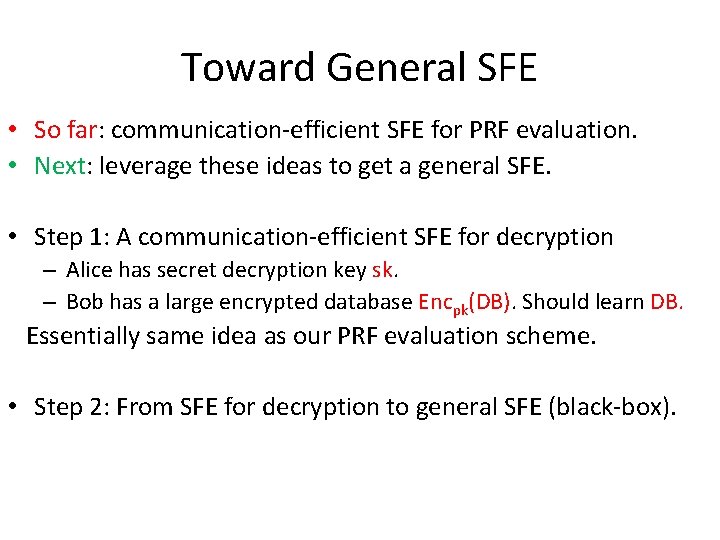 Toward General SFE

• So far: communication-efficient SFE for PRF evaluation.
• Next: leverage these ideas to get a general SFE.

• Step 1: A communication-efficient SFE for decryption
– Alice has secret decryption key sk.
– Bob has a large encrypted database $Enc_{pk}(DB)$. Should learn DB.

Essentially same idea as our PRF evaluation scheme.

• Step 2: From SFE for decryption to general SFE (black-box).